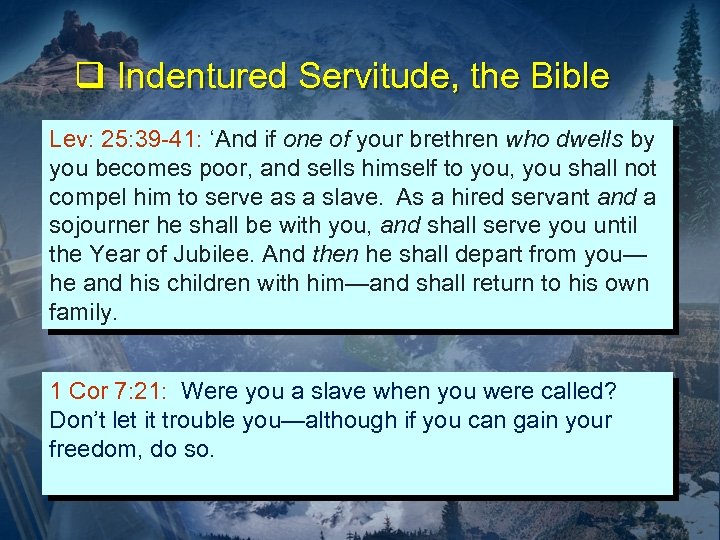 ❑ Indentured Servitude, the Bible

Lev: 25:39-41: ‘And if one of your brethren who dwells by you becomes poor, and sells himself to you, you shall not compel him to serve as a slave. As a hired servant and a sojourner he shall be with you, and shall serve you until the Year of Jubilee. And then he shall depart from you—he and his children with him—and shall return to his own family.

1 Cor 7:21: Were you a slave when you were called? Don’t let it trouble you—although if you can gain your freedom, do so.